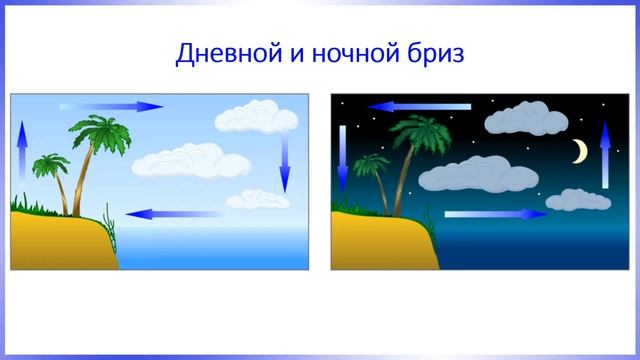 Дневной и ночной бриз